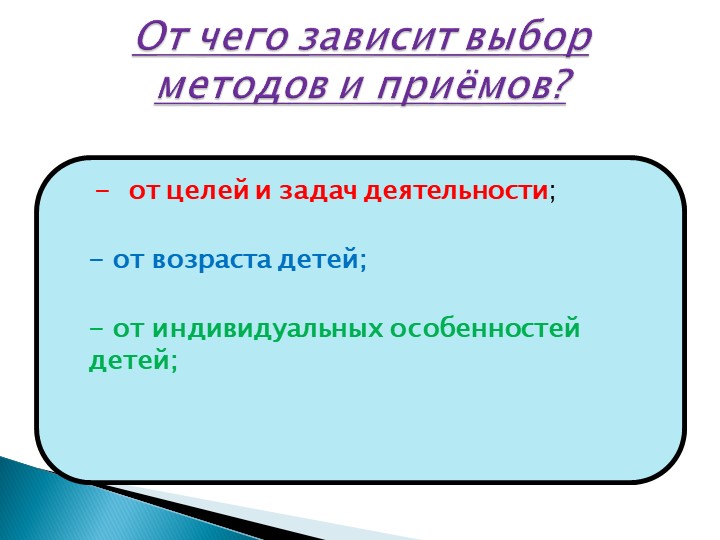 От чего зависит выбор методов и приёмов?

– от целей и задач деятельности;

– от возраста детей;

– от индивидуальных особенностей детей;